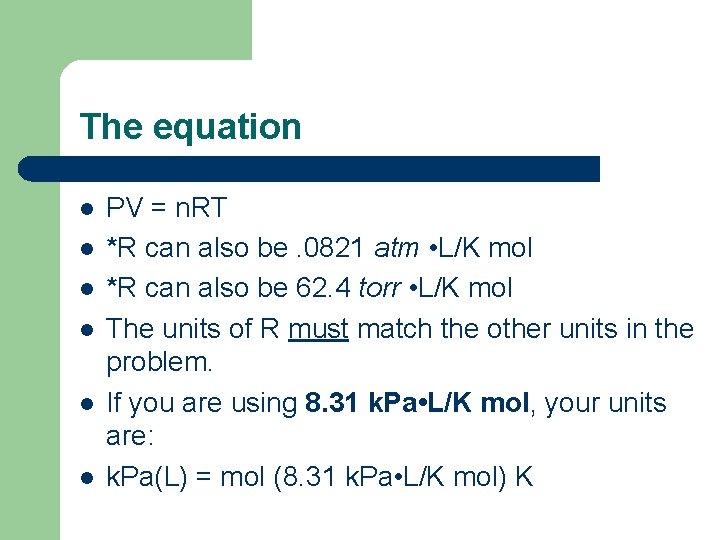 The equation

- PV = nRT
- *R can also be .0821 atm •L/K mol
- *R can also be 62.4 torr •L/K mol
- The units of R must match the other units in the problem.
- If you are using 8.31 kPa•L/K mol, your units are:
- kPa(L) = mol (8.31 kPa•L/K mol) K